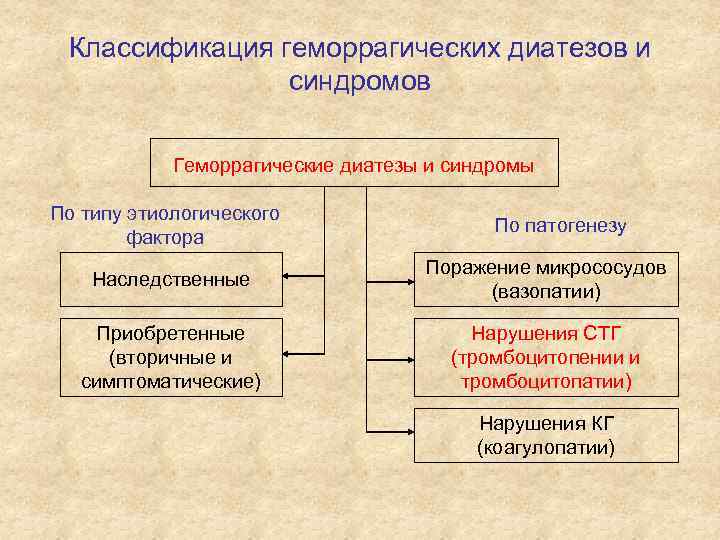 Классификация геморрагических диатезов и синдромов

Геморрагические диатезы и синдромы

По типу этиологического фактора

Наследственные

Приобретенные (вторичные и симптоматические)

По патогенезу

Поражение микрососудов (вазопатии)

Нарушения СТГ (тромбоцитопении и тромбоцитопатии)

Нарушения КГ (коагулопатии)